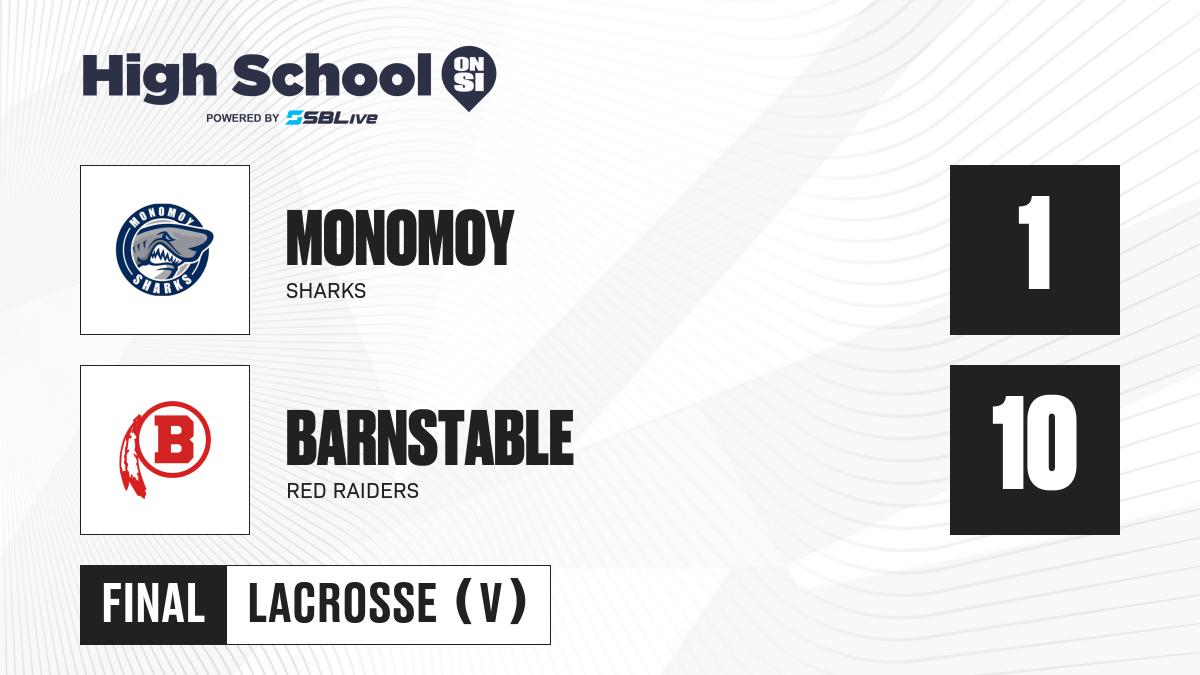 High School ON SI
POWERED BY SBLive

MONOMOY SHARKS

MONOMOY
SHARKS

1

B

BARNSTABLE
RED RAIDERS

10

FINAL LACROSSE (V)